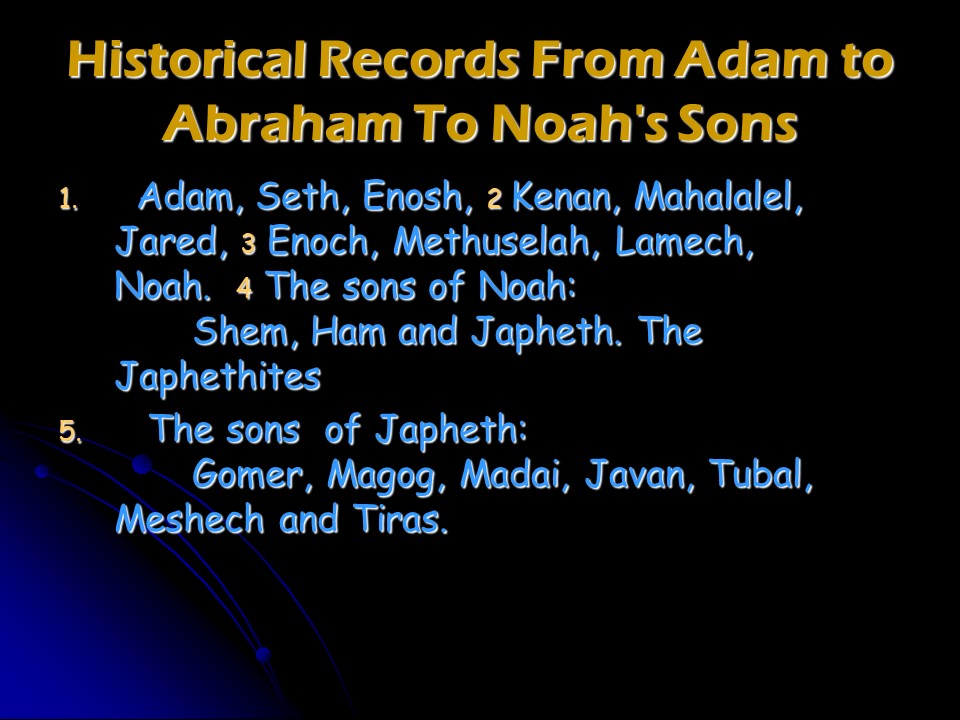 Historical Records From Adam to Abraham To Noah's Sons

1. Adam, Seth, Enosh, 2 Kenan, Mahalalel, Jared, 3 Enoch, Methuselah, Lamech, Noah. 4 The sons of Noah:
Shem, Ham and Japheth. The Japhethites

5. The sons of Japheth:
Gomer, Magog, Madai, Javan, Tubal, Meshech and Tiras.